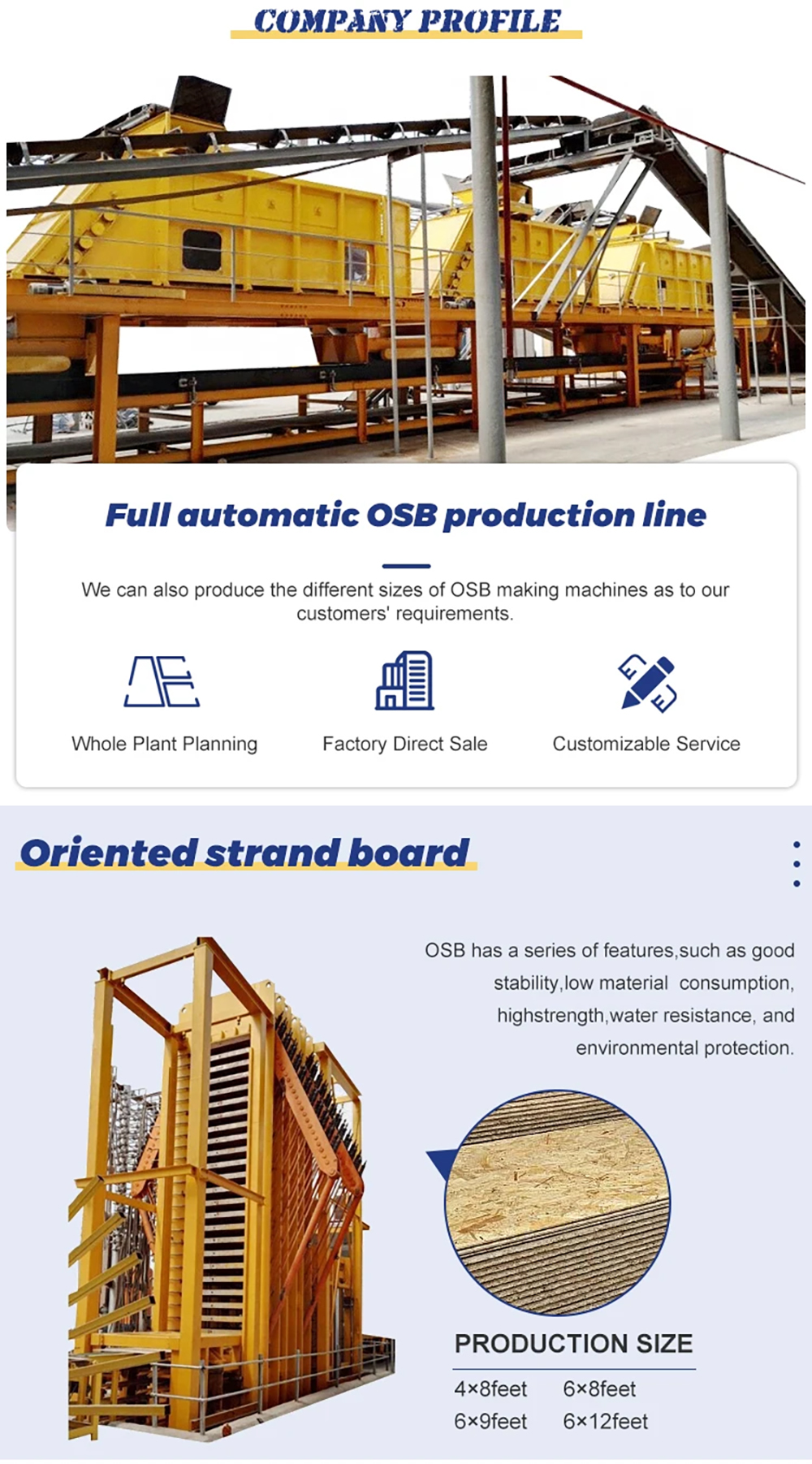 COMPANY PROFILE

Full automatic OSB production line

We can also produce the different sizes of OSB making machines as to our customers' requirements.

Whole Plant Planning

Factory Direct Sale

Customizable Service

Oriented strand board

OSB has a series of features,such as good stability,low material consumption, highstrength,water resistance, and environmental protection.

PRODUCTION SIZE

4×8feet 6×8feet
6×9feet 6×12feet